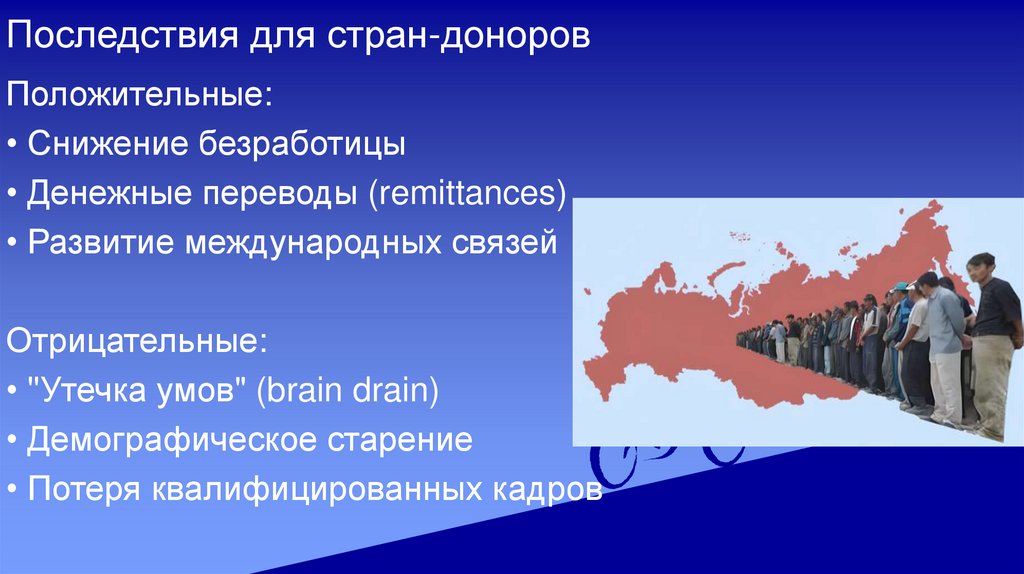 Последствия для стран-доноров

Положительные:
• Снижение безработицы
• Денежные переводы (remittances)
• Развитие международных связей

Отрицательные:
• "Утечка умов" (brain drain)
• Демографическое старение
• Потеря квалифицированных кадров